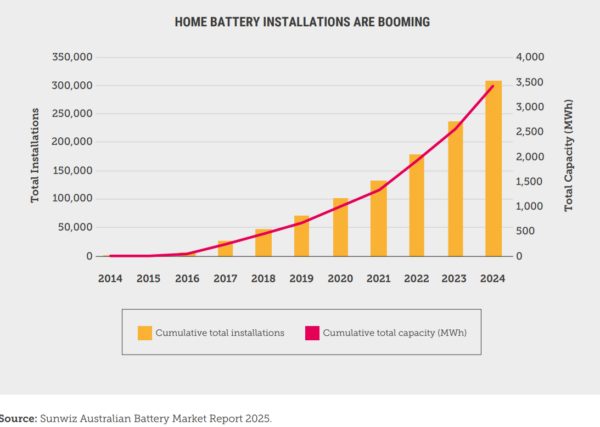 HOME BATTERY INSTALLATIONS ARE BOOMING

Total Installations

350,000
300,000
250,000
200,000
150,000
100,000
50,000
0

Total Capacity (MWh)

4,000
3,500
3,000
2,500
2,000
1,500
1,000
500
0

2014 2015 2016 2017 2018 2019 2020 2021 2022 2023 2024

Cumulative total installations
Cumulative total capacity (MWh)

Source: Sunwiz Australian Battery Market Report 2025.